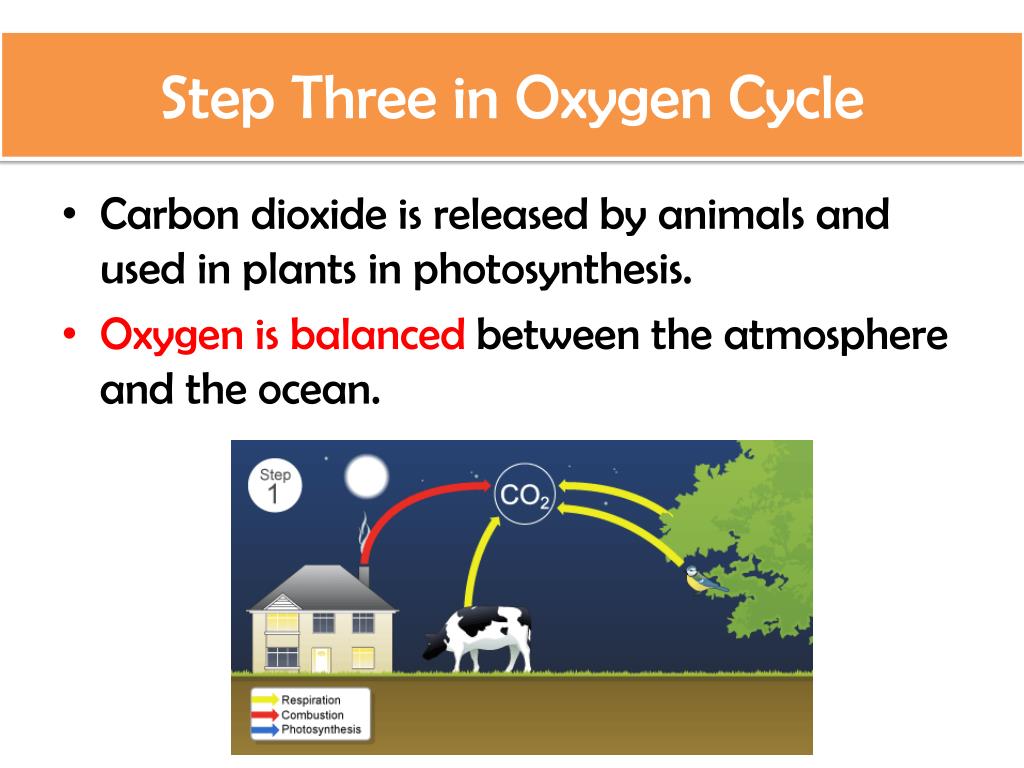 Step Three in Oxygen Cycle

• Carbon dioxide is released by animals and used in plants in photosynthesis.
• Oxygen is balanced between the atmosphere and the ocean.

Step 1

$CO_2$

Respiration
Combustion
Photosynthesis